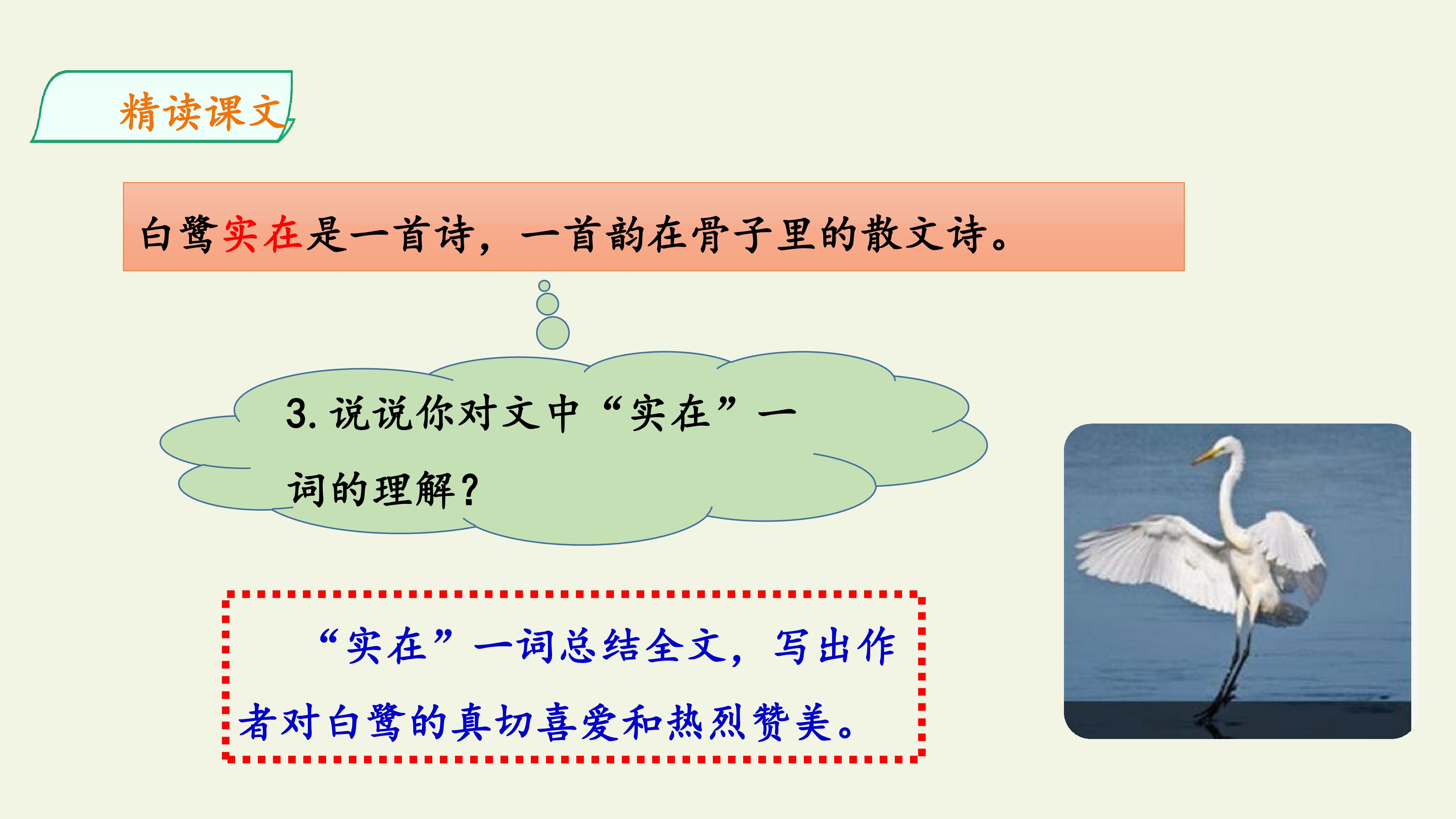 精读课文

白鹭实在是一首诗，一首韵在骨子里的散文诗。

3.说说你对文中“实在”一词的理解？

“实在”一词总结全文，写出作者对白鹭的真切喜爱和热烈赞美。